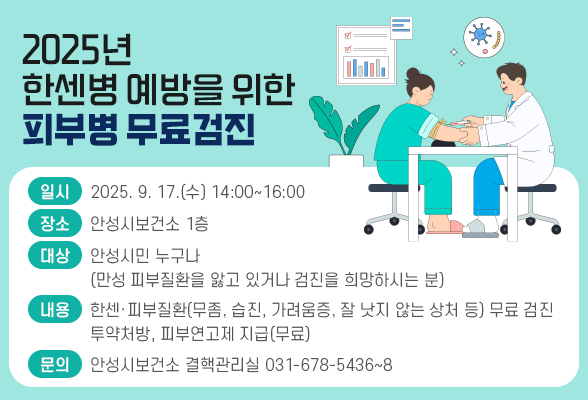 2025년
한센병 예방을 위한
피부병 무료검진

일시 2025. 9. 17.(수) 14:00~16:00

장소 안성시보건소 1층

대상 안성시민 누구나
(만성 피부질환을 앓고 있거나 검진을 희망하시는 분)

내용 한센·피부질환(무좀, 습진, 가려움증, 잘 낫지 않는 상처 등) 무료 검진
투약처방, 피부연고제 지급(무료)

문의 안성시보건소 결핵관리실 031-678-5436~8